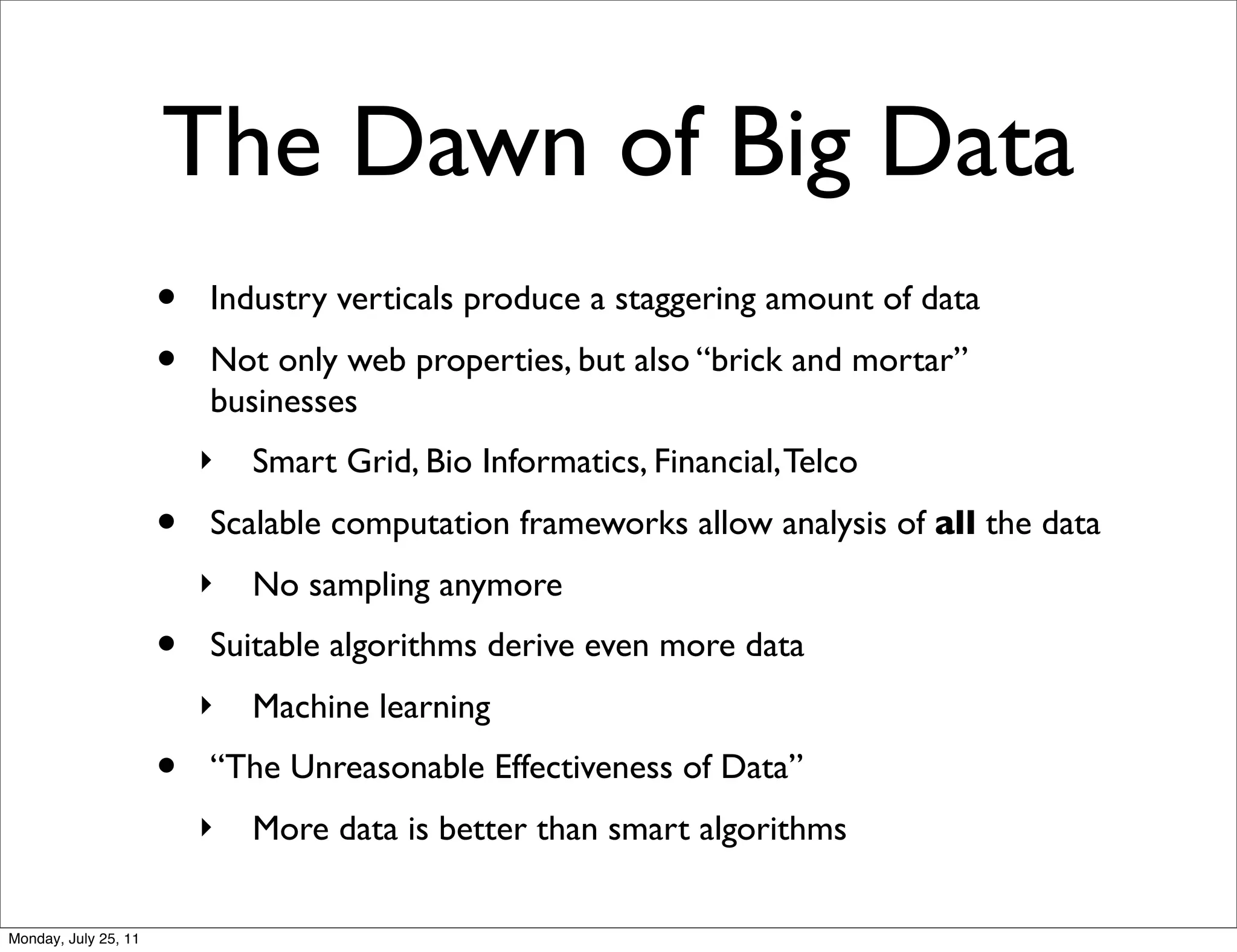 The Dawn of Big Data

• Industry verticals produce a staggering amount of data

• Not only web properties, but also “brick and mortar” businesses

‣ Smart Grid, Bio Informatics, Financial, Telco

• Scalable computation frameworks allow analysis of **all** the data

‣ No sampling anymore

• Suitable algorithms derive even more data

‣ Machine learning

• “The Unreasonable Effectiveness of Data”

‣ More data is better than smart algorithms

Monday, July 25, 11